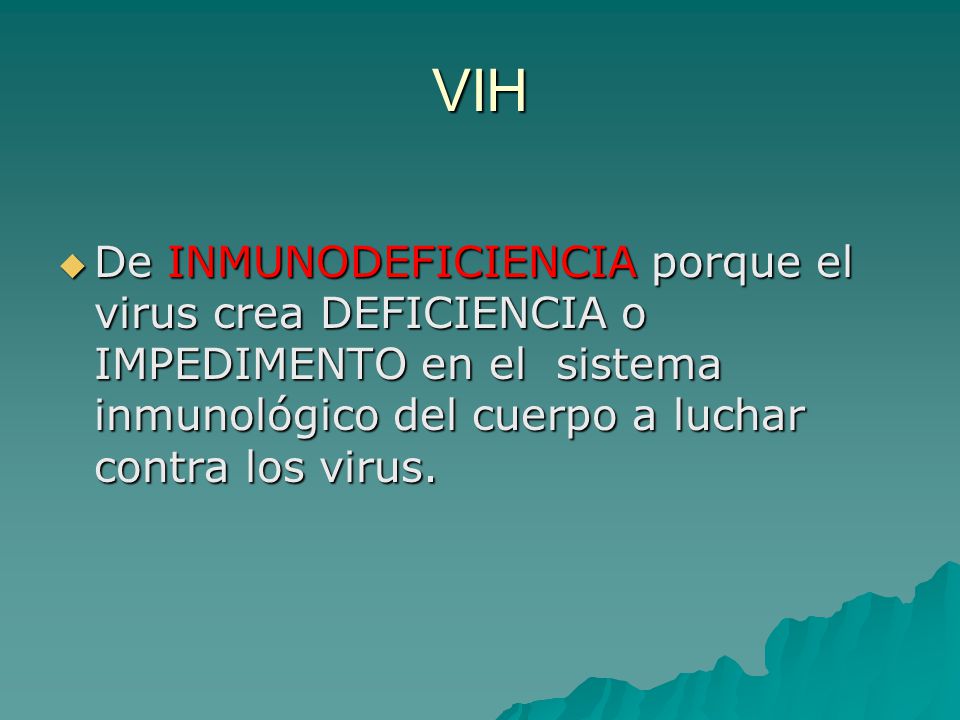 VIH

De INMUNODEFICIENCIA porque el virus crea DEFICIENCIA o IMPEDIMENTO en el sistema inmunológico del cuerpo a luchar contra los virus.